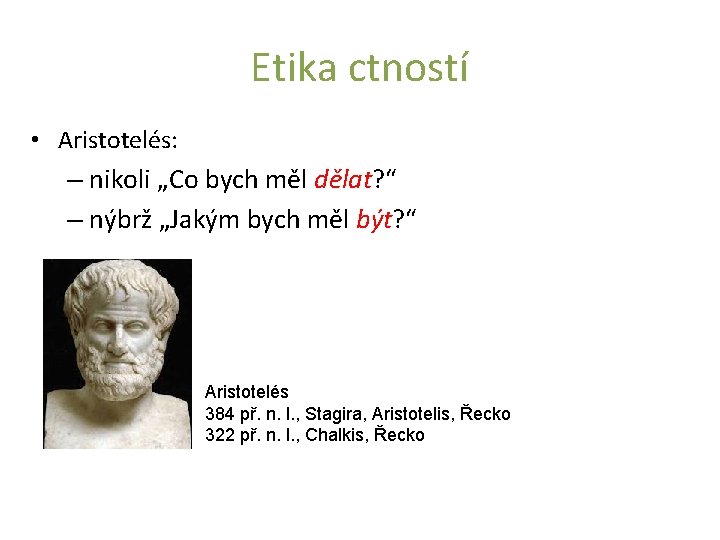 Etika ctností

• Aristotelés:
– nikoli „Co bych měl dělat?“
– nýbrž „Jakým bych měl být?“

Aristotelés
384 př. n. l., Stagira, Aristotelis, Řecko
322 př. n. l., Chalkis, Řecko